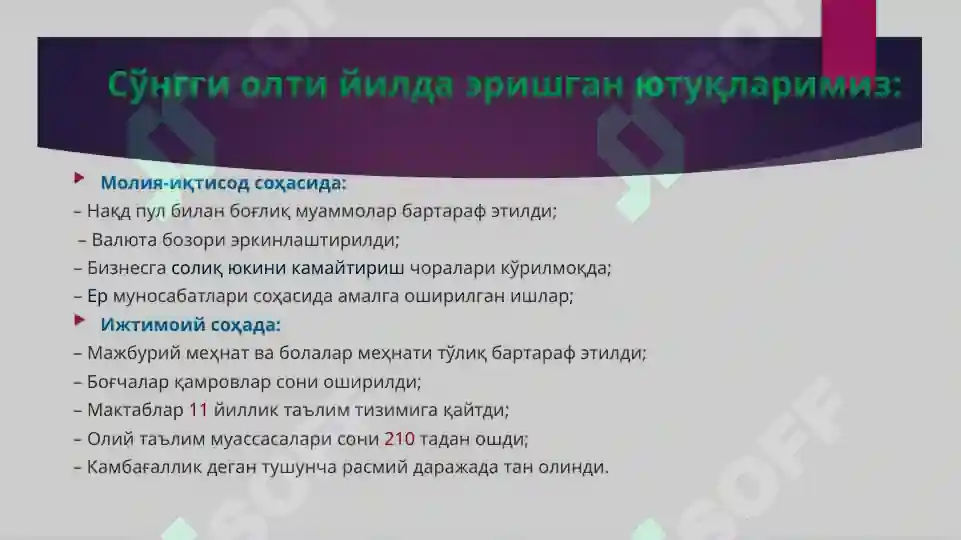 Сўнгги олти йилда эришган ютуқларимиз:

Молия-иқтисод соҳасида:
– Нақд пул билан боғлиқ муаммолар бартараф этилди;
– Валюта бозори эркинлаштирилди;
– Бизнесга солиқ юкини камайтириш чоралари кўрилмоқда;
– Ер муносабатлари соҳасида амалга оширилган ишлар;

Ижтимоий соҳада:
– Мажбурий меҳнат ва болалар меҳнати тўлиқ бартараф этилди;
– Боғчалар қамровлар сони оширилди;
– Мактаблар 11 йиллик таълим тизимига қайтди;
– Олий таълим муассасалари сони 210 тадан ошди;
– Камбағаллик деган тушунча расмий даражада тан олинди.

SOFF